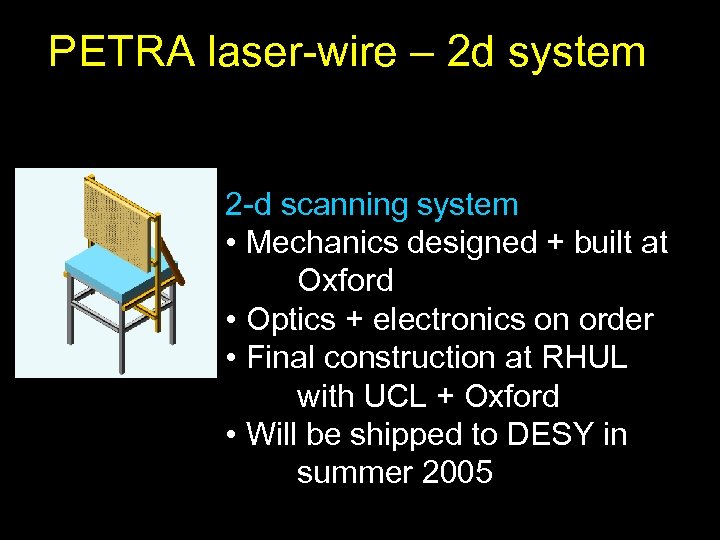 PETRA laser-wire – 2d system

2-d scanning system
• Mechanics designed + built at Oxford
• Optics + electronics on order
• Final construction at RHUL with UCL + Oxford
• Will be shipped to DESY in summer 2005